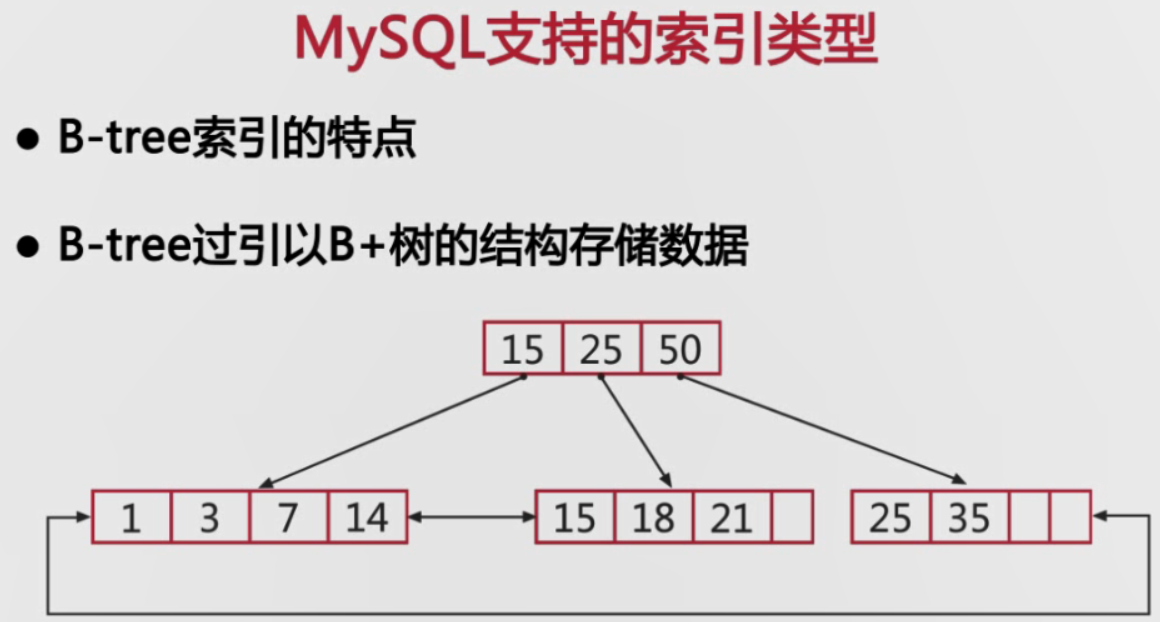 MySQL支持的索引类型

● B-tree索引的特点

● B-tree过引以B+树的结构存储数据

15 25 50

1 3 7 14

15 18 21

25 35